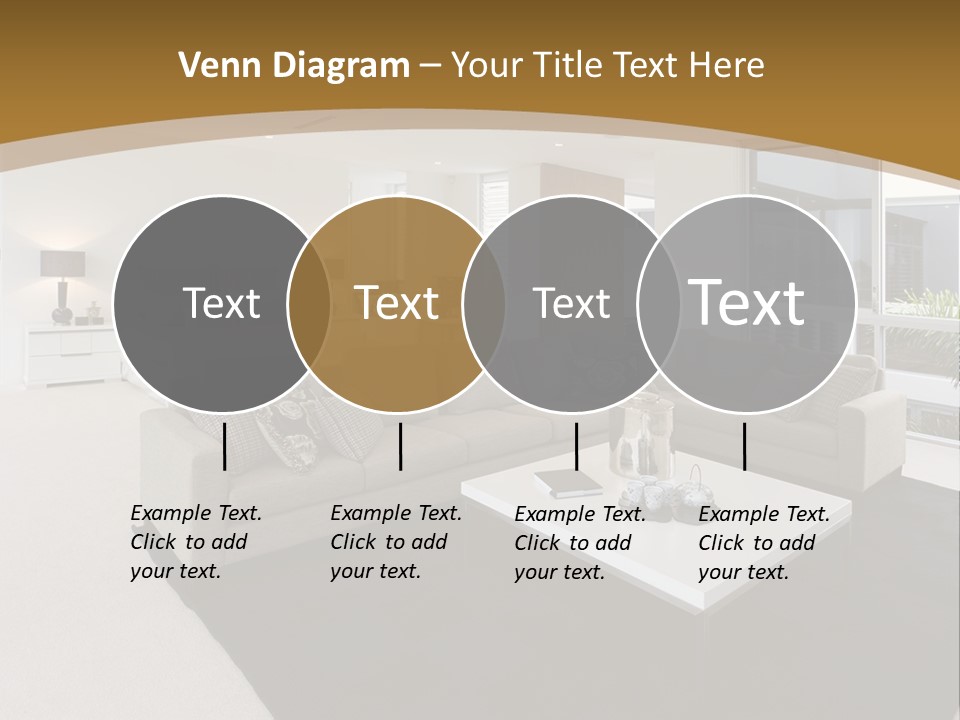 Venn Diagram – Your Title Text Here

Text

Text

Text

Text

Example Text. Click to add your text.

Example Text. Click to add your text.

Example Text. Click to add your text.

Example Text. Click to add your text.